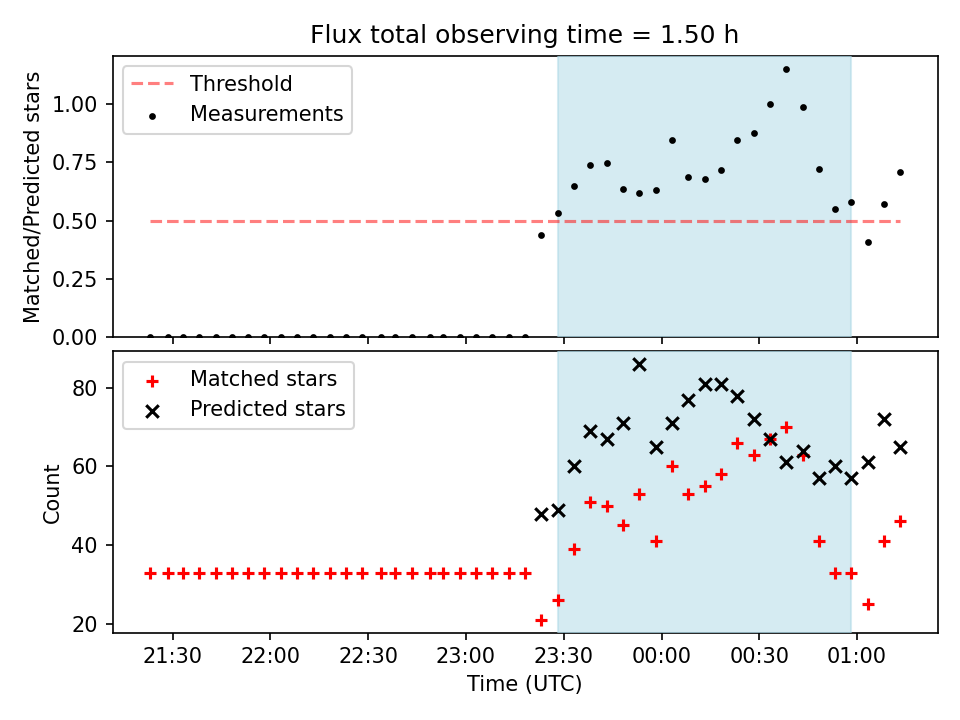 Flux total observing time = 1.50 h

Threshold
Measurements

Matched/Predicted stars

1.00
0.75
0.50
0.25
0.00

Matched stars
Predicted stars

Count

80
60
40
20

21:30
22:00
22:30
23:00
23:30
00:00
00:30
01:00

Time (UTC)